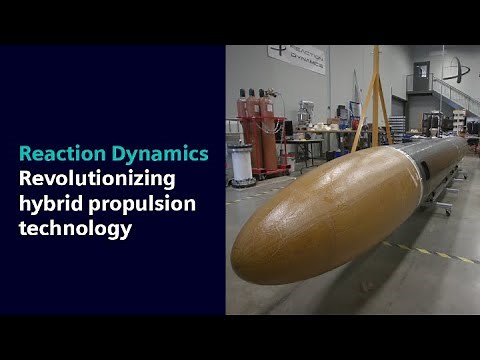 Reaction Dynamics
Revolutionizing hybrid propulsion technology

REACTION DYNAMICS